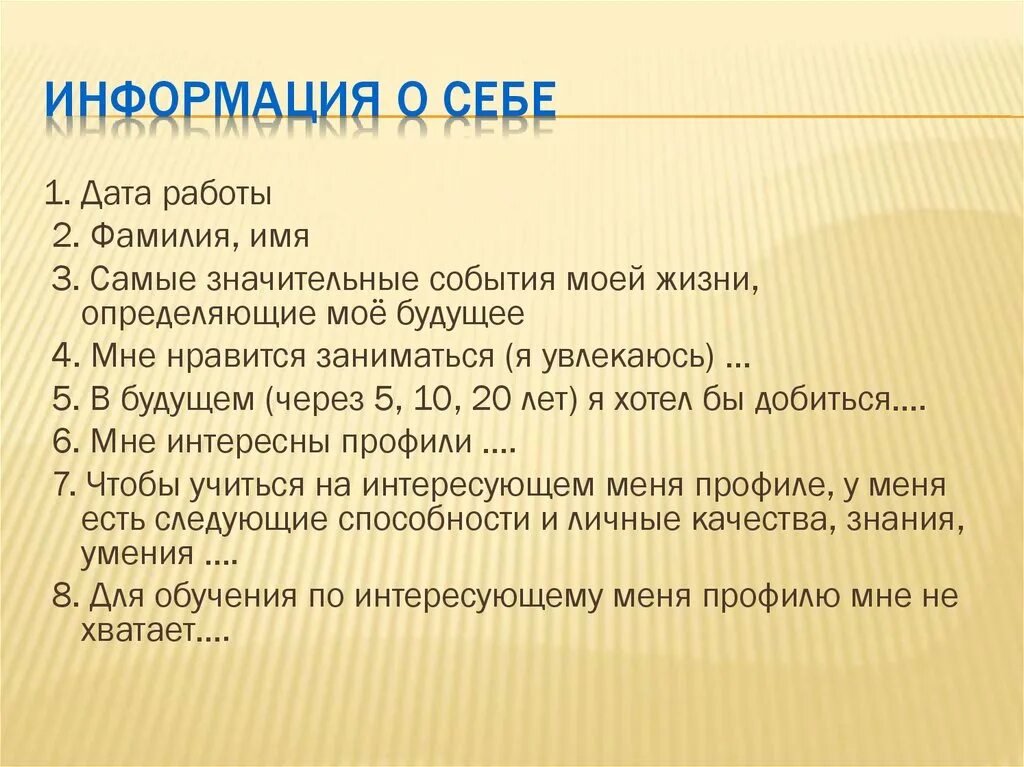 ИНФОРМАЦИЯ О СЕБЕ

1. Дата работы
2. Фамилия, имя
3. Самые значительные события моей жизни, определяющие моё будущее
4. Мне нравится заниматься (я увлекаюсь) …
5. В будущем (через 5, 10, 20 лет) я хотел бы добиться….
6. Мне интересны профили ….
7. Чтобы учиться на интересующем меня профиле, у меня есть следующие способности и личные качества, знания, умения ….
8. Для обучения по интересующему меня профилю мне не хватает….